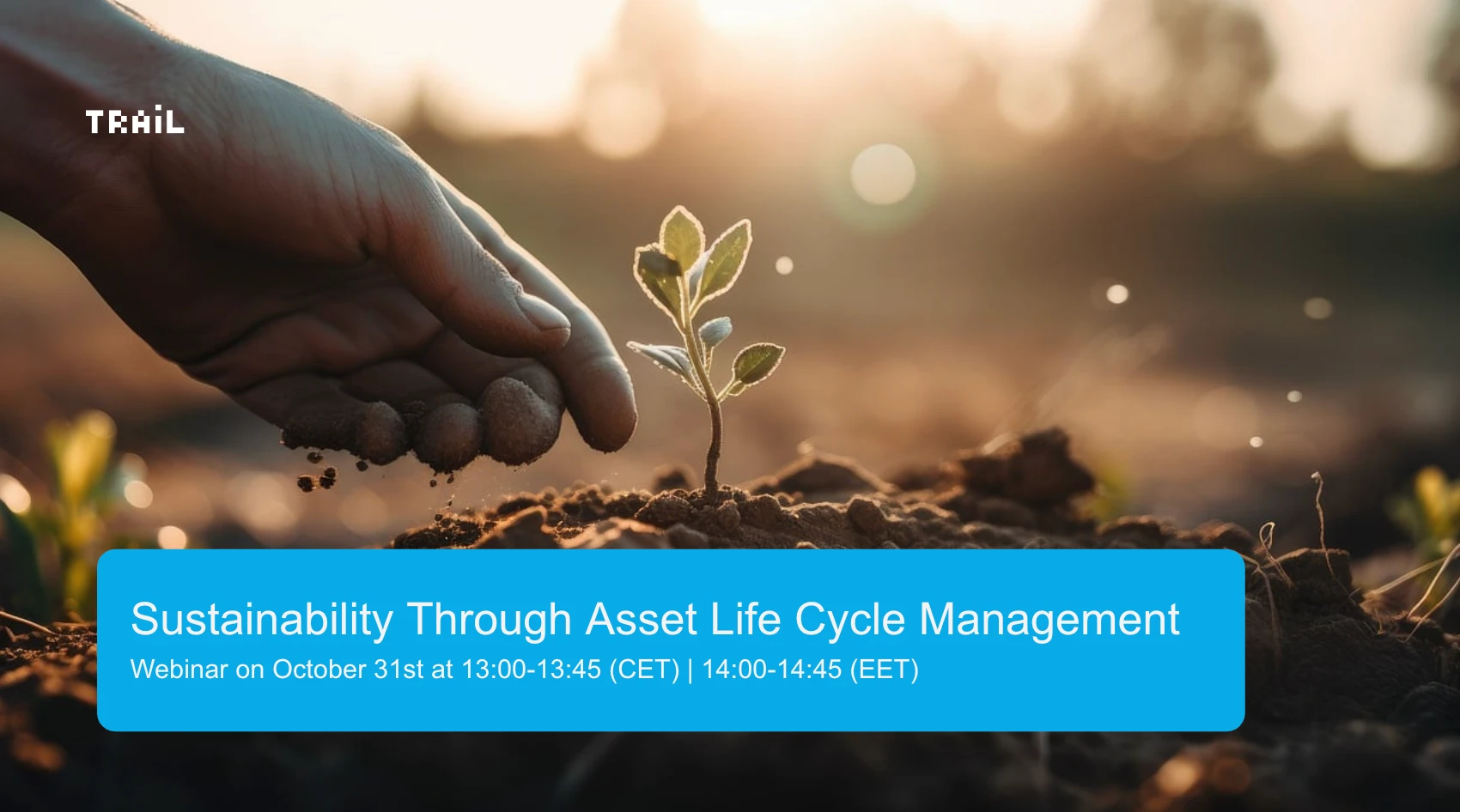 TRAIL

Sustainability Through Asset Life Cycle Management

Webinar on October 31st at 13:00-13:45 (CET) | 14:00-14:45 (EET)